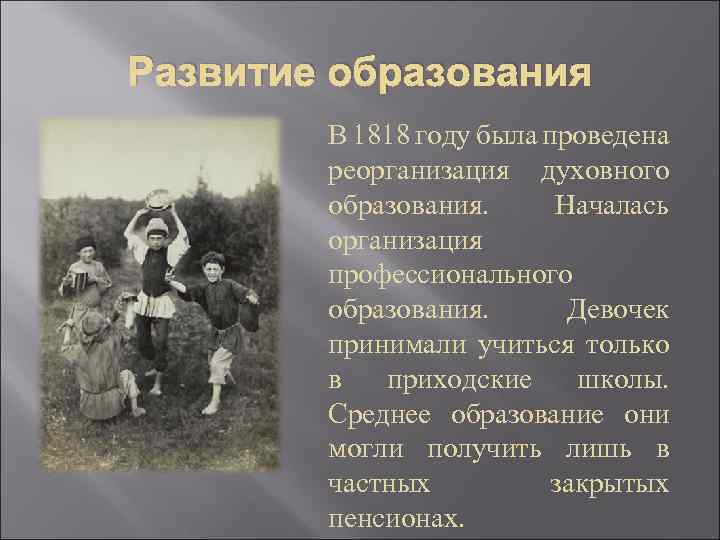 Развитие образования

В 1818 году была проведена реорганизация духовного образования. Началась организация профессионального образования. Девочек принимали учиться только в приходские школы. Среднее образование они могли получить лишь в частных закрытых пенсионах.